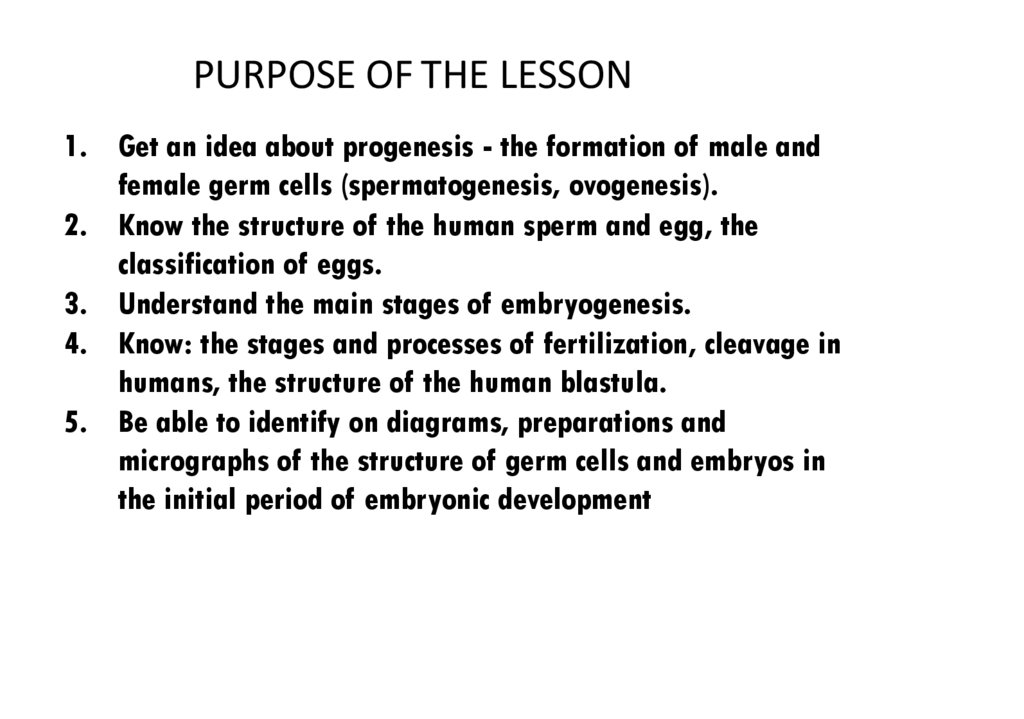 PURPOSE OF THE LESSON

1. Get an idea about progenesis - the formation of male and female germ cells (spermatogenesis, ovogenesis).
2. Know the structure of the human sperm and egg, the classification of eggs.
3. Understand the main stages of embryogenesis.
4. Know: the stages and processes of fertilization, cleavage in humans, the structure of the human blastula.
5. Be able to identify on diagrams, preparations and micrographs of the structure of germ cells and embryos in the initial period of embryonic development